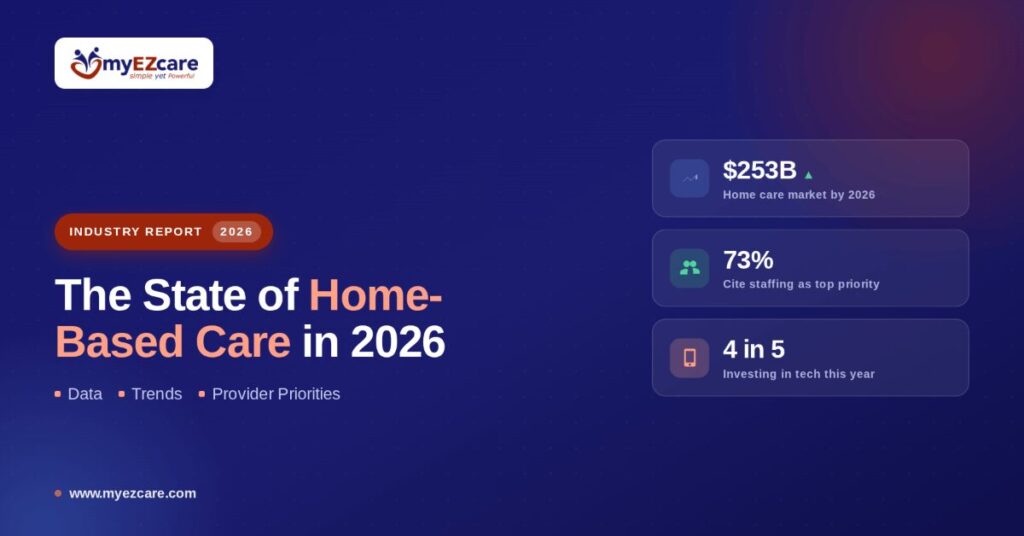 myEZcare
simple yet Powerful

INDUSTRY REPORT 2026

The State of Home-Based Care in 2026

Data Trends Provider Priorities

www.myezcare.com

$253B
Home care market by 2026

73%
Cite staffing as top priority

4 in 5
Investing in tech this year